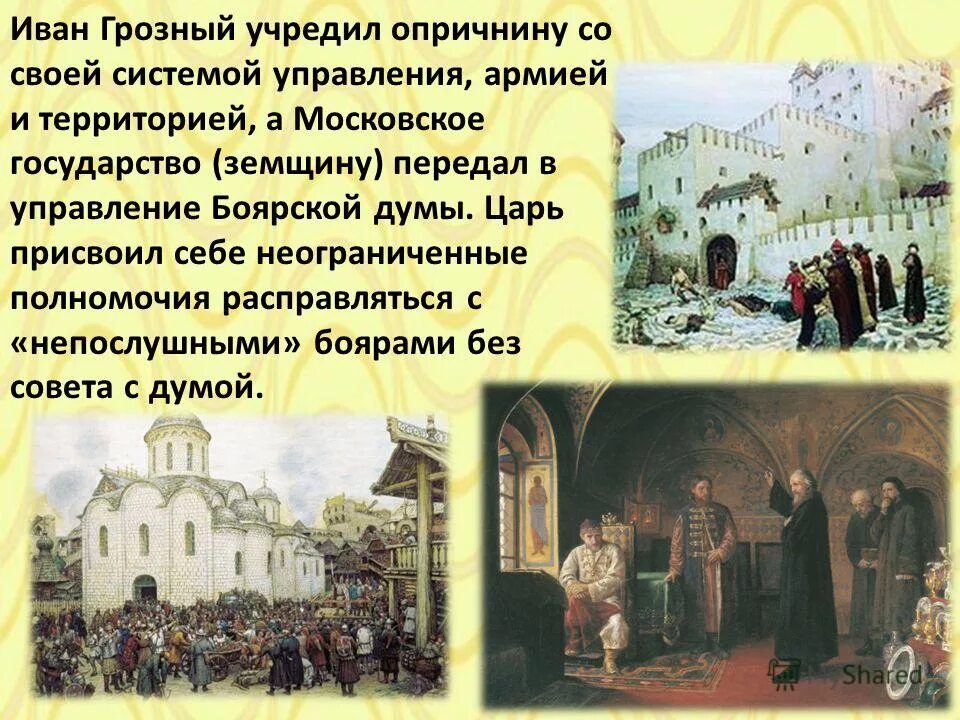 Иван Грозный учредил опричнину со своей системой управления, армией и территорией, а Московское государство (земщину) передал в управление Боярской думы. Царь присвоил себе неограниченные полномочия расправляться с «непослушными» боярами без совета с думой.

Shared